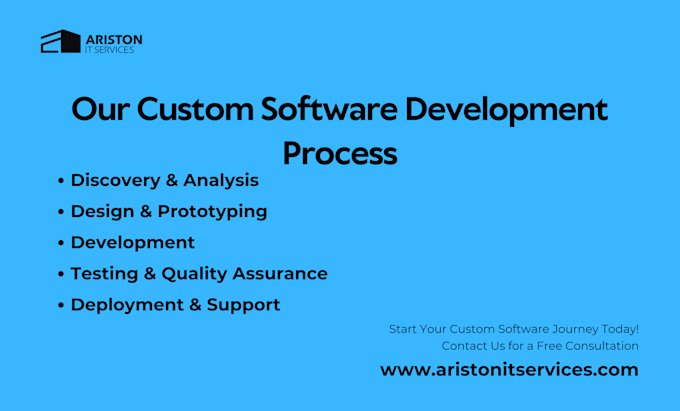 ARISTON
IT SERVICES

Our Custom Software Development Process

• Discovery & Analysis
• Design & Prototyping
• Development
• Testing & Quality Assurance
• Deployment & Support

Start Your Custom Software Journey Today!
Contact Us for a Free Consultation

www.aristonitservices.com